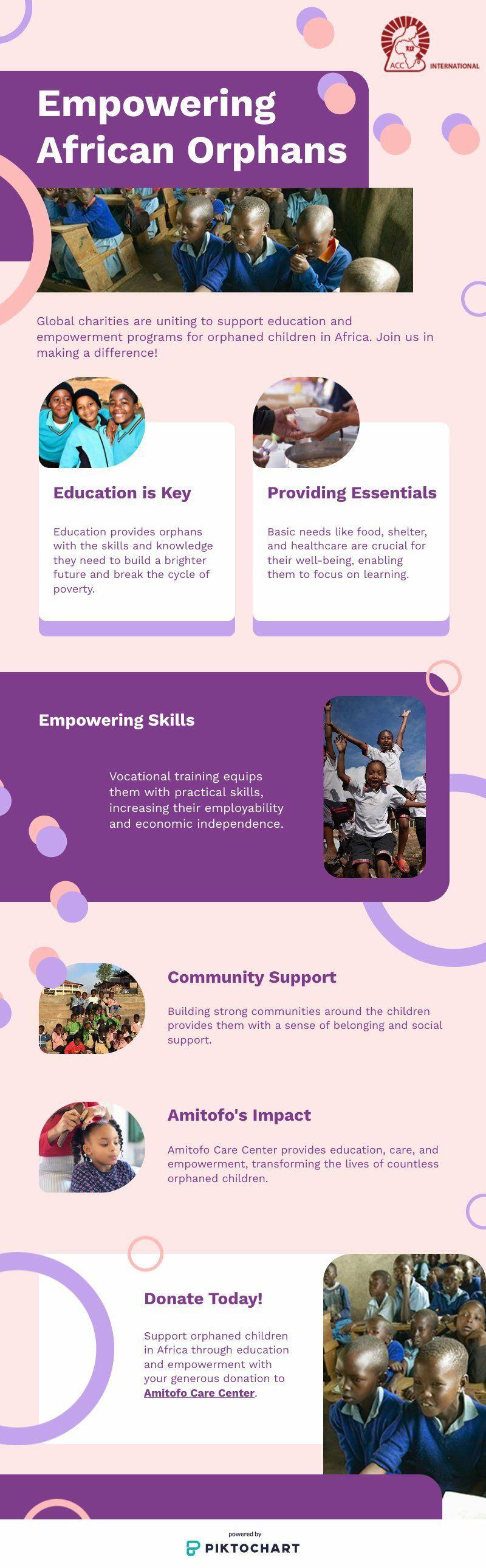 ACC INTERNATIONAL

Empowering African Orphans

Global charities are uniting to support education and empowerment programs for orphaned children in Africa. Join us in making a difference!

Education is Key

Education provides orphans with the skills and knowledge they need to build a brighter future and break the cycle of poverty.

Providing Essentials

Basic needs like food, shelter, and healthcare are crucial for their well-being, enabling them to focus on learning.

Empowering Skills

Vocational training equips them with practical skills, increasing their employability and economic independence.

Community Support

Building strong communities around the children provides them with a sense of belonging and social support.

Amitofo's Impact

Amitofo Care Center provides education, care, and empowerment, transforming the lives of countless orphaned children.

Donate Today!

Support orphaned children in Africa through education and empowerment with your generous donation to Amitofo Care Center.

powered by
PIKTOCHART